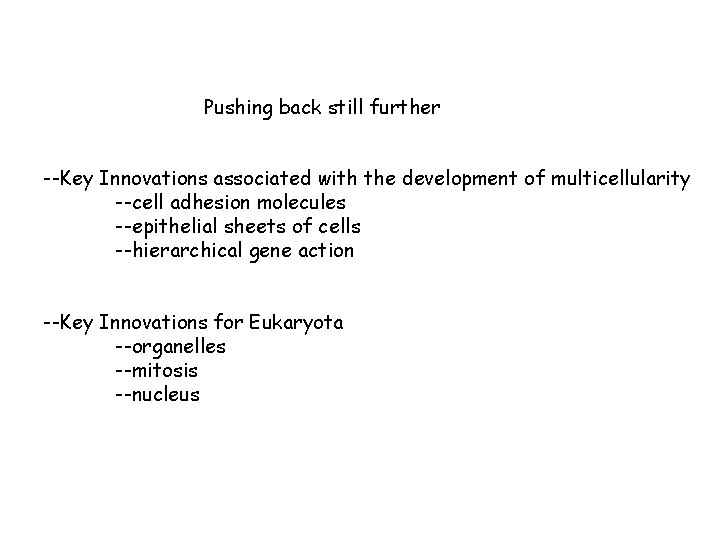 Pushing back still further

--Key Innovations associated with the development of multicellularity
--cell adhesion molecules
--epithelial sheets of cells
--hierarchical gene action

--Key Innovations for Eukaryota
--organelles
--mitosis
--nucleus